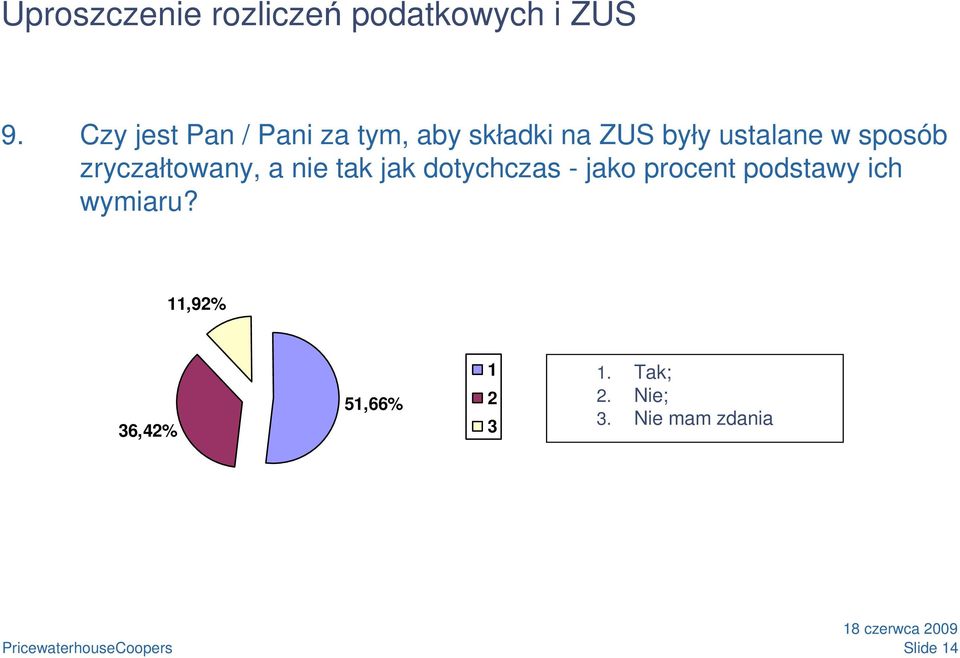 Uproszczenie rozliczeń podatkowych i ZUS

9. Czy jest Pan / Pani za tym, aby składki na ZUS były ustalane w sposób zryczałtowany, a nie tak jak dotychczas - jako procent podstawy ich wymiaru?

11,92%

36,42%

51,66%

1
2
3

1. Tak;
2. Nie;
3. Nie mam zdania

PricewaterhouseCoopers

18 czerwca 2009
Slide 14